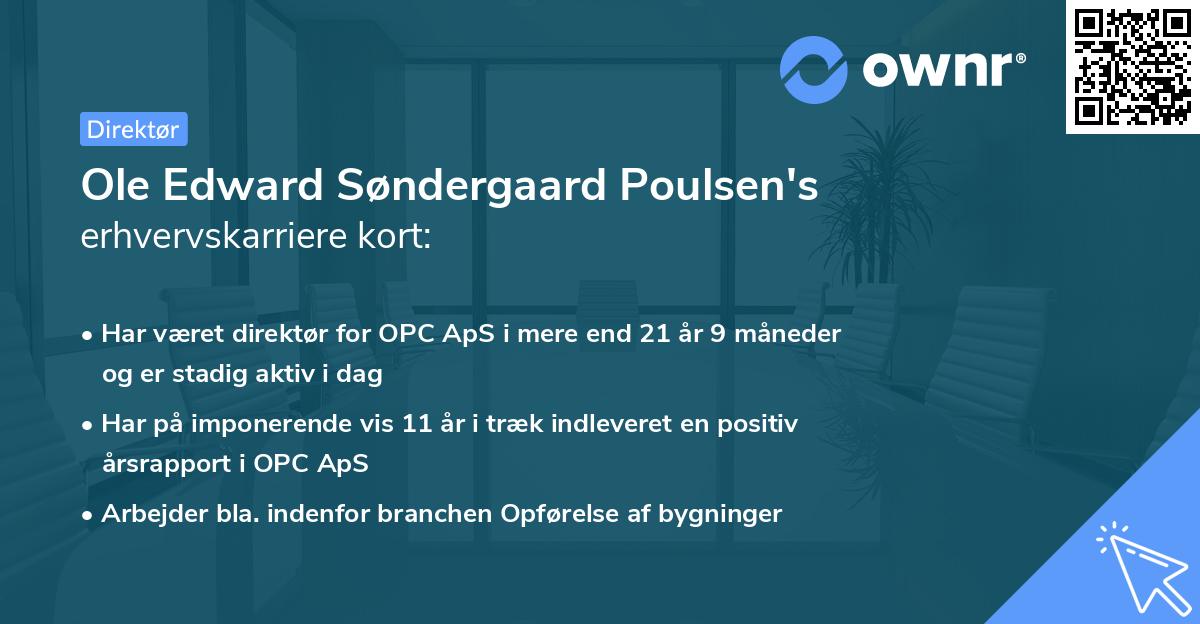 ownr®

Direktør

Ole Edward Søndergaard Poulsen's erhvervskarriere kort:

• Har været direktør for OPC ApS i mere end 21 år 9 måneder og er stadig aktiv i dag

• Har på imponerende vis 11 år i træk indleveret en positiv årsrapport i OPC ApS

• Arbejder bla. indenfor branchen Opførelse af bygninger